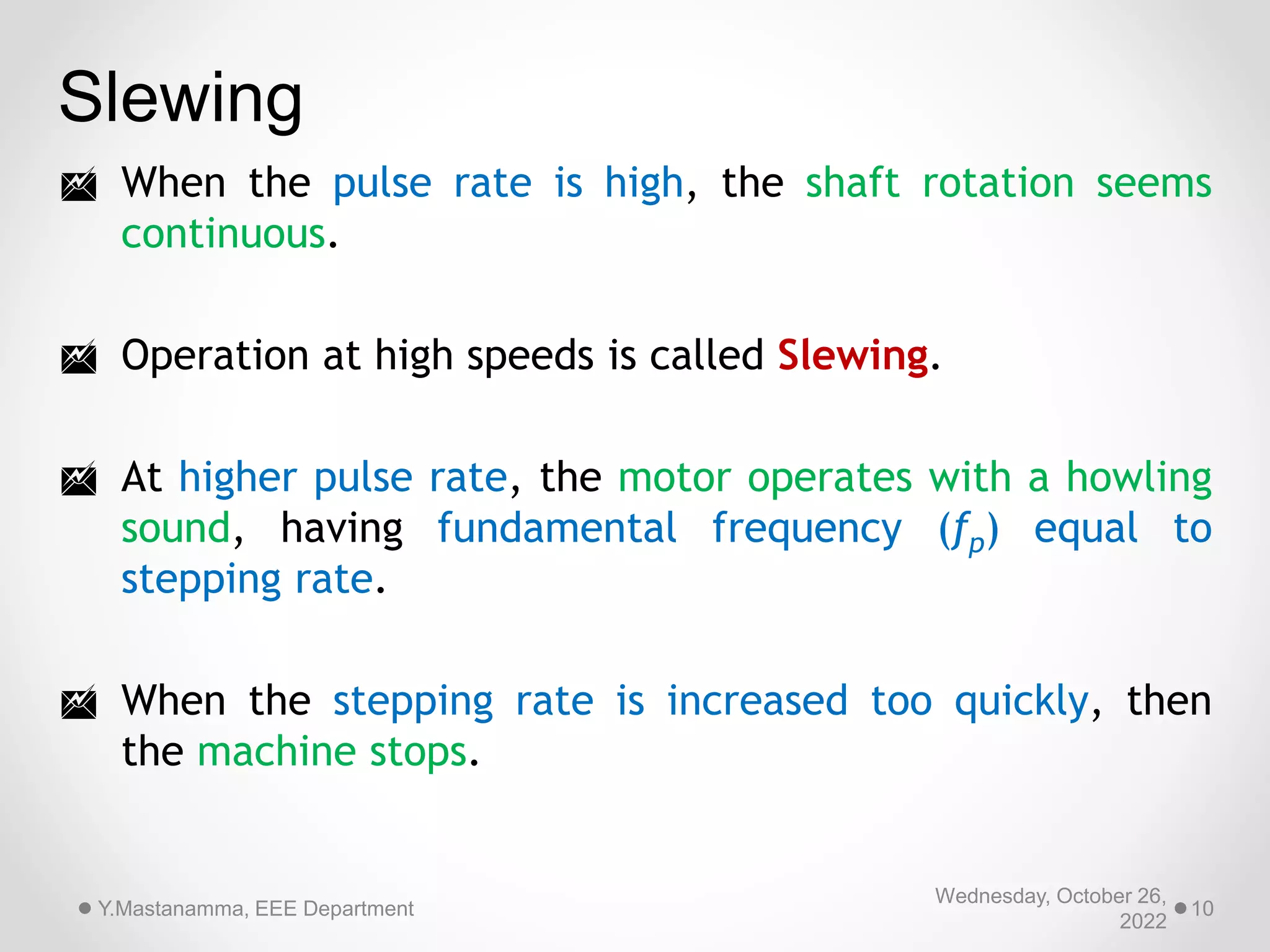 Slewing

When the pulse rate is high, the shaft rotation seems continuous.

Operation at high speeds is called Slewing.

At higher pulse rate, the motor operates with a howling sound, having fundamental frequency ($f_p$) equal to stepping rate.

When the stepping rate is increased too quickly, then the machine stops.

Y.Mastanamma, EEE Department

Wednesday, October 26, 2022

10